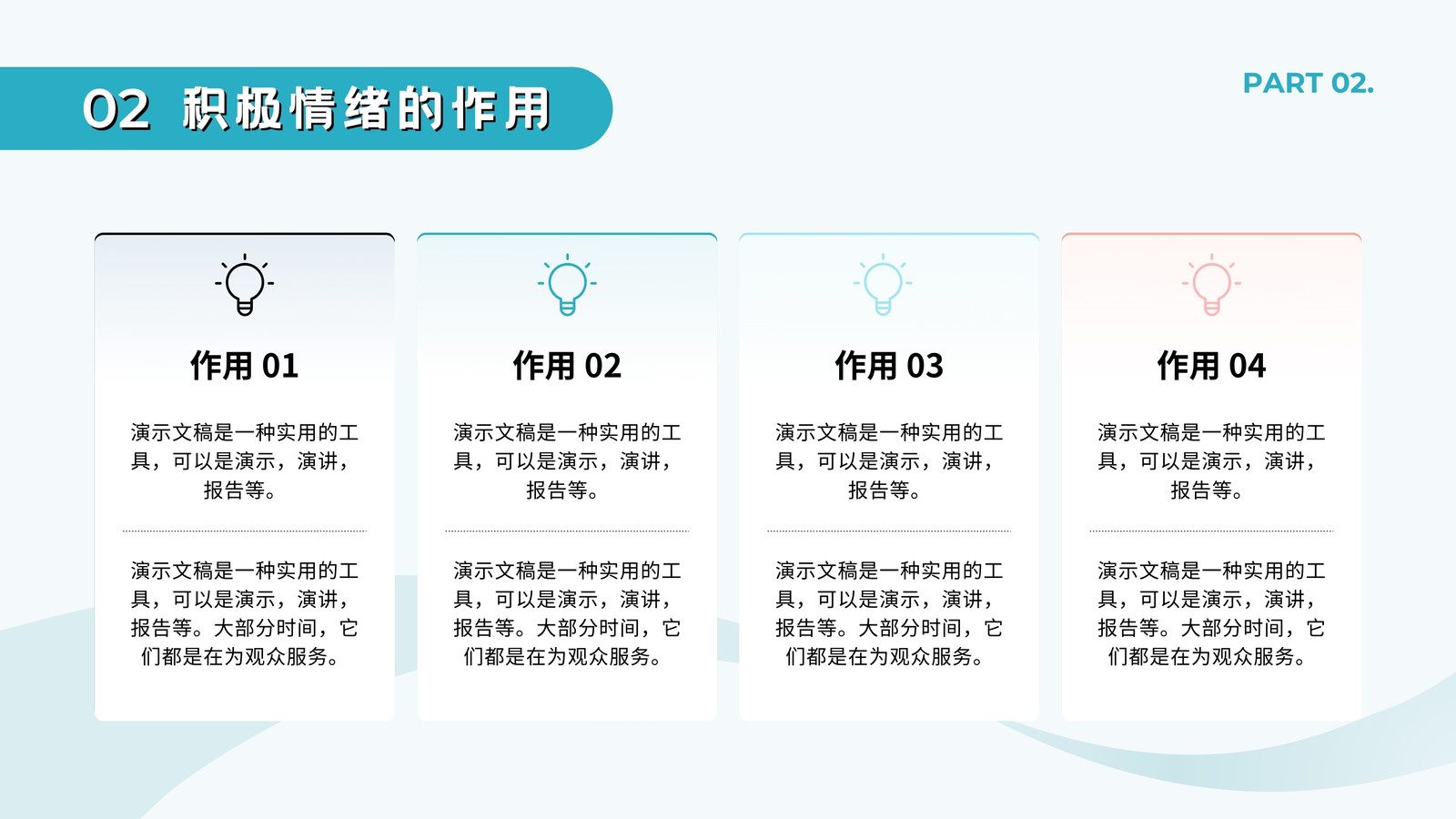 02 积极情绪的作用

PART 02.

作用 01

演示文稿是一种实用的工具，可以是演示，演讲，报告等。

演示文稿是一种实用的工具，可以是演示，演讲，报告等。大部分时间，它们都是在为观众服务。

作用 02

演示文稿是一种实用的工具，可以是演示，演讲，报告等。

演示文稿是一种实用的工具，可以是演示，演讲，报告等。大部分时间，它们都是在为观众服务。

作用 03

演示文稿是一种实用的工具，可以是演示，演讲，报告等。

演示文稿是一种实用的工具，可以是演示，演讲，报告等。大部分时间，它们都是在为观众服务。

作用 04

演示文稿是一种实用的工具，可以是演示，演讲，报告等。

演示文稿是一种实用的工具，可以是演示，演讲，报告等。大部分时间，它们都是在为观众服务。